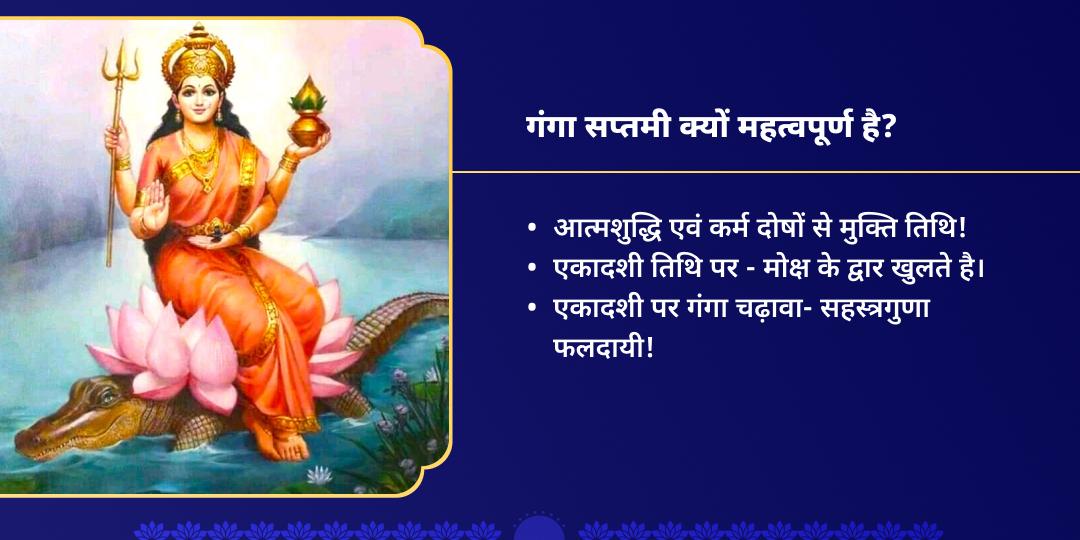 गंगा सप्तमी क्यों महत्वपूर्ण है?

• आत्मशुद्धि एवं कर्म दोषों से मुक्ति तिथि!
• एकादशी तिथि पर - मोक्ष के द्वार खुलते है।
• एकादशी पर गंगा चढ़ावा- सहस्त्रगुणा फलदायी!